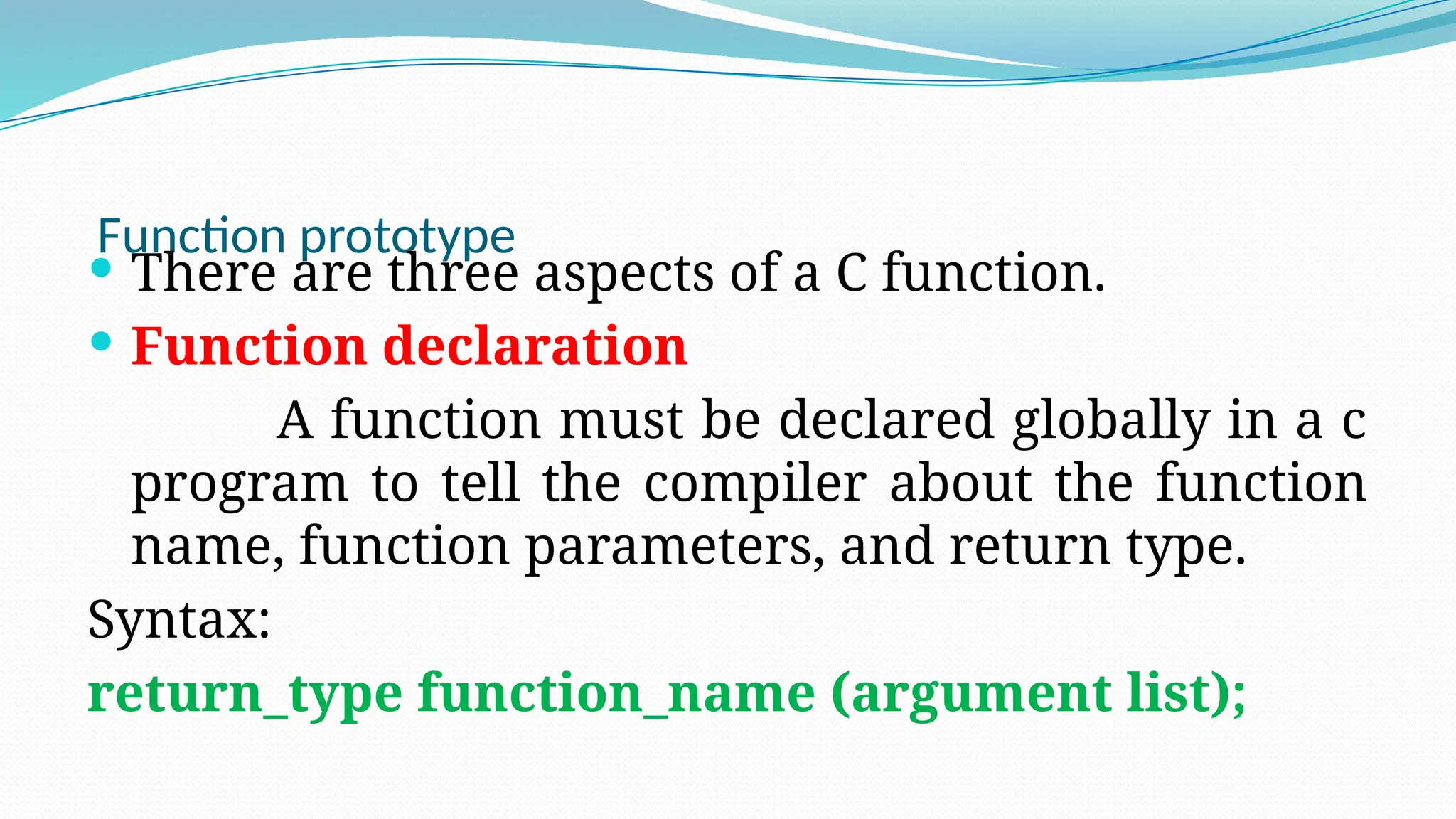 Function prototype

• There are three aspects of a C function.

• Function declaration

A function must be declared globally in a c program to tell the compiler about the function name, function parameters, and return type.

Syntax:

return_type function_name (argument list);